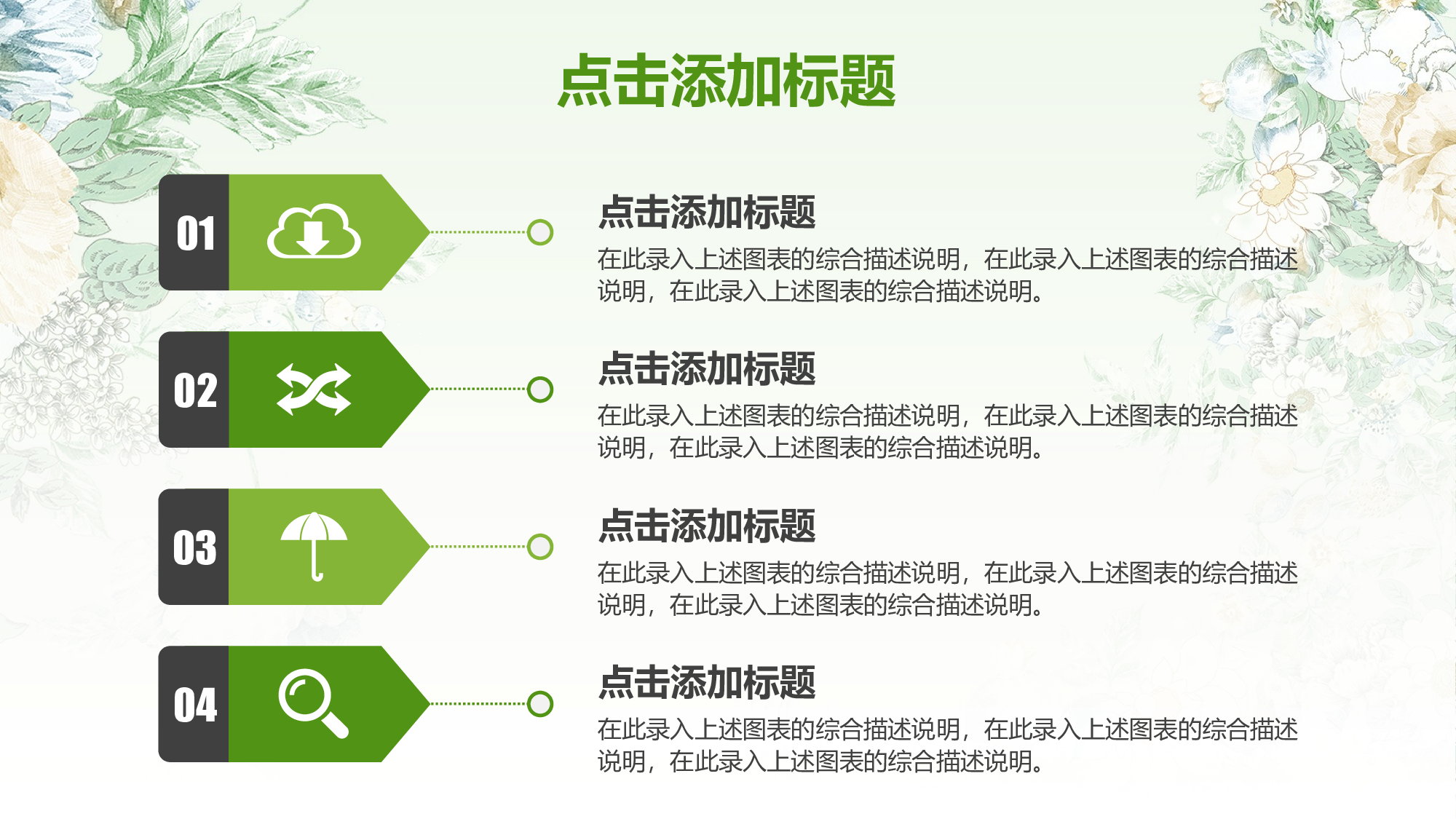 点击添加标题

01

点击添加标题

在此录入上述图表的综合描述说明，在此录入上述图表的综合描述说明，在此录入上述图表的综合描述说明。

02

点击添加标题

在此录入上述图表的综合描述说明，在此录入上述图表的综合描述说明，在此录入上述图表的综合描述说明。

03

点击添加标题

在此录入上述图表的综合描述说明，在此录入上述图表的综合描述说明，在此录入上述图表的综合描述说明。

04

点击添加标题

在此录入上述图表的综合描述说明，在此录入上述图表的综合描述说明，在此录入上述图表的综合描述说明。